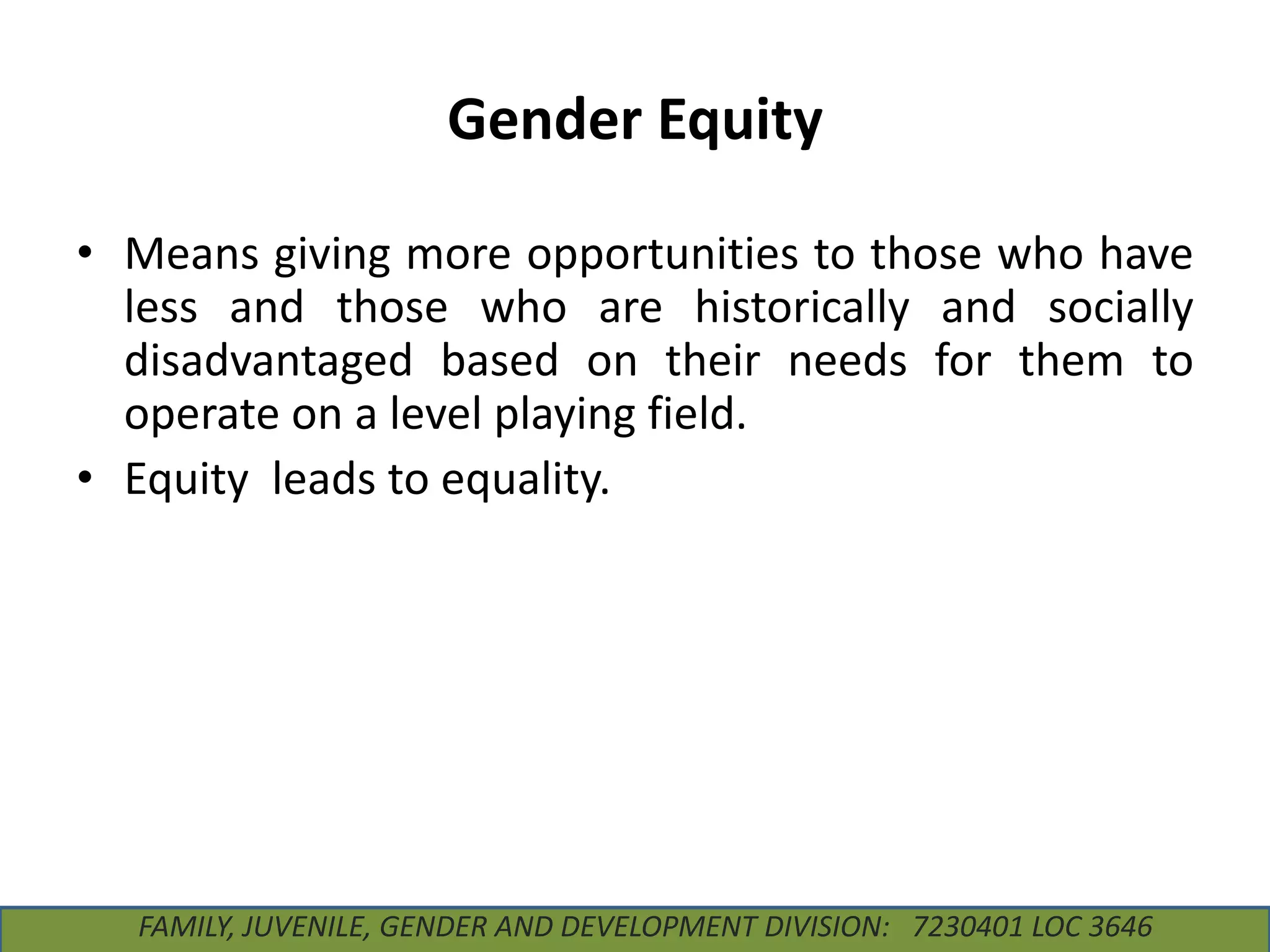 Gender Equity

• Means giving more opportunities to those who have less and those who are historically and socially disadvantaged based on their needs for them to operate on a level playing field.

• Equity leads to equality.

FAMILY, JUVENILE, GENDER AND DEVELOPMENT DIVISION: 7230401 LOC 3646